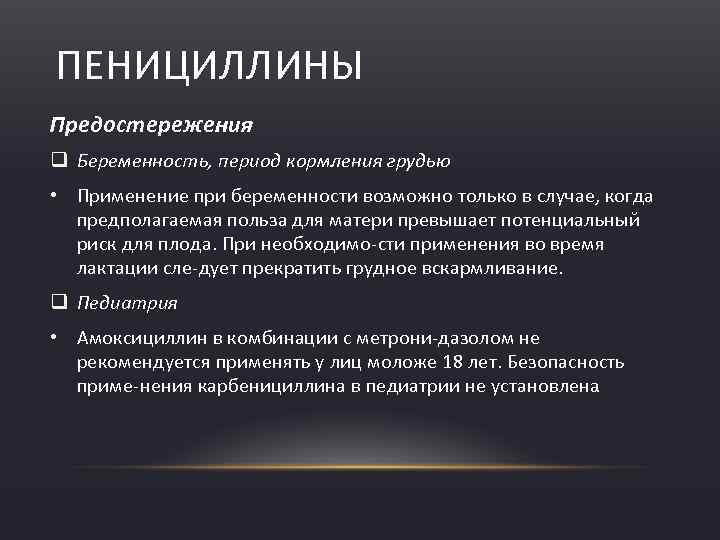 ПЕНИЦИЛЛИНЫ

Предостережения

❑ Беременность, период кормления грудью

• Применение при беременности возможно только в случае, когда предполагаемая польза для матери превышает потенциальный риск для плода. При необходимо-сти применения во время лактации сле-дует прекратить грудное вскармливание.

❑ Педиатрия

• Амоксициллин в комбинации с метрони-дазолом не рекомендуется применять у лиц моложе 18 лет. Безопасность приме-нения карбенициллина в педиатрии не установлена